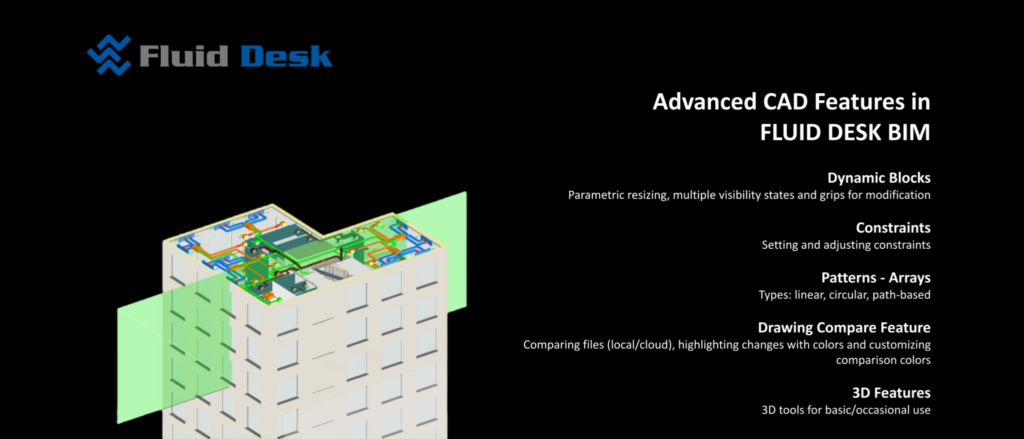 Fluid Desk

Advanced CAD Features in FLUID DESK BIM

Dynamic Blocks
Parametric resizing, multiple visibility states and grips for modification

Constraints
Setting and adjusting constraints

Patterns - Arrays
Types: linear, circular, path-based

Drawing Compare Feature
Comparing files (local/cloud), highlighting changes with colors and customizing comparison colors

3D Features
3D tools for basic/occasional use